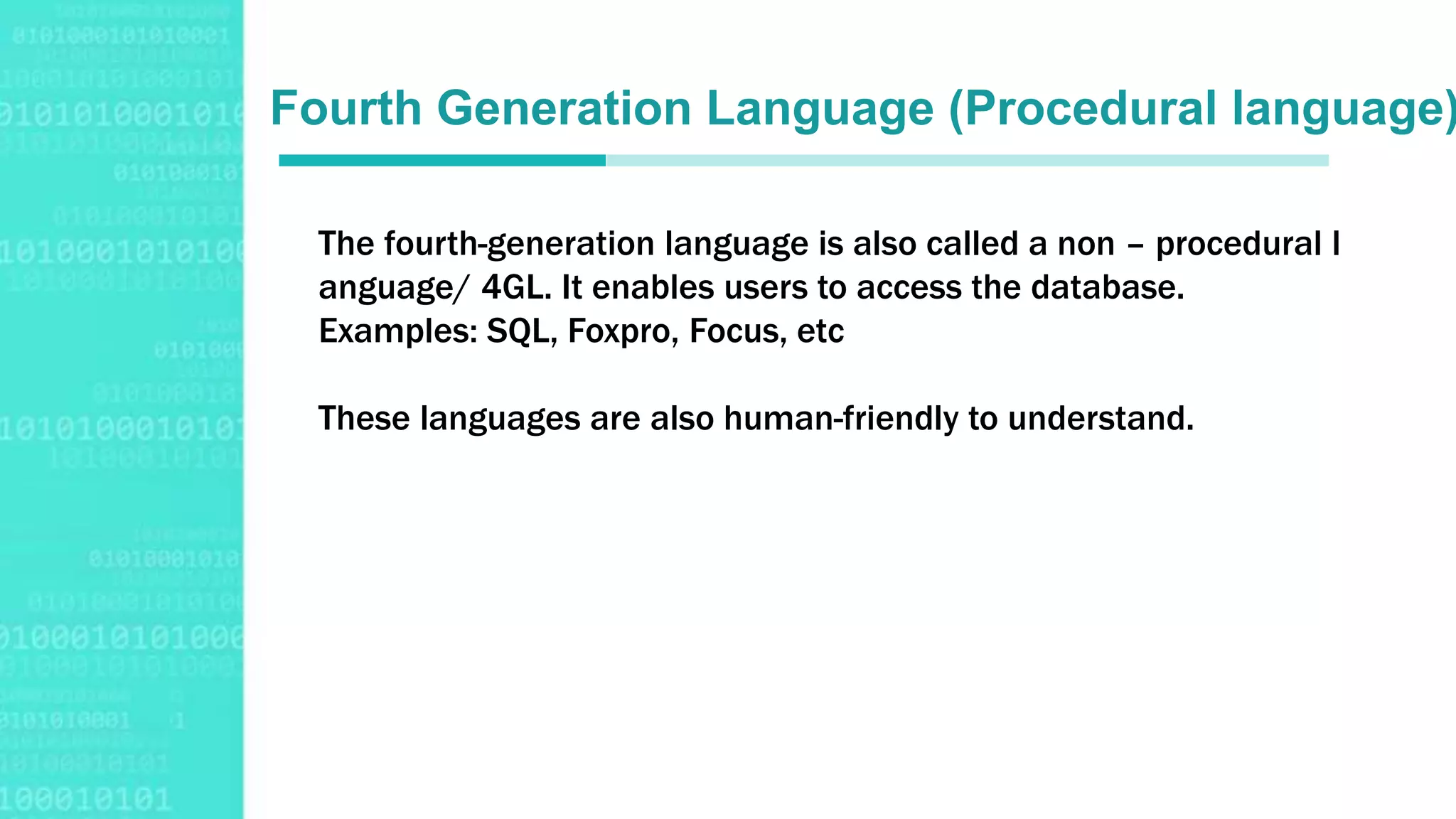 Fourth Generation Language (Procedural language)

The fourth-generation language is also called a non – procedural l anguage/ 4GL. It enables users to access the database.
Examples: SQL, Foxpro, Focus, etc

These languages are also human-friendly to understand.